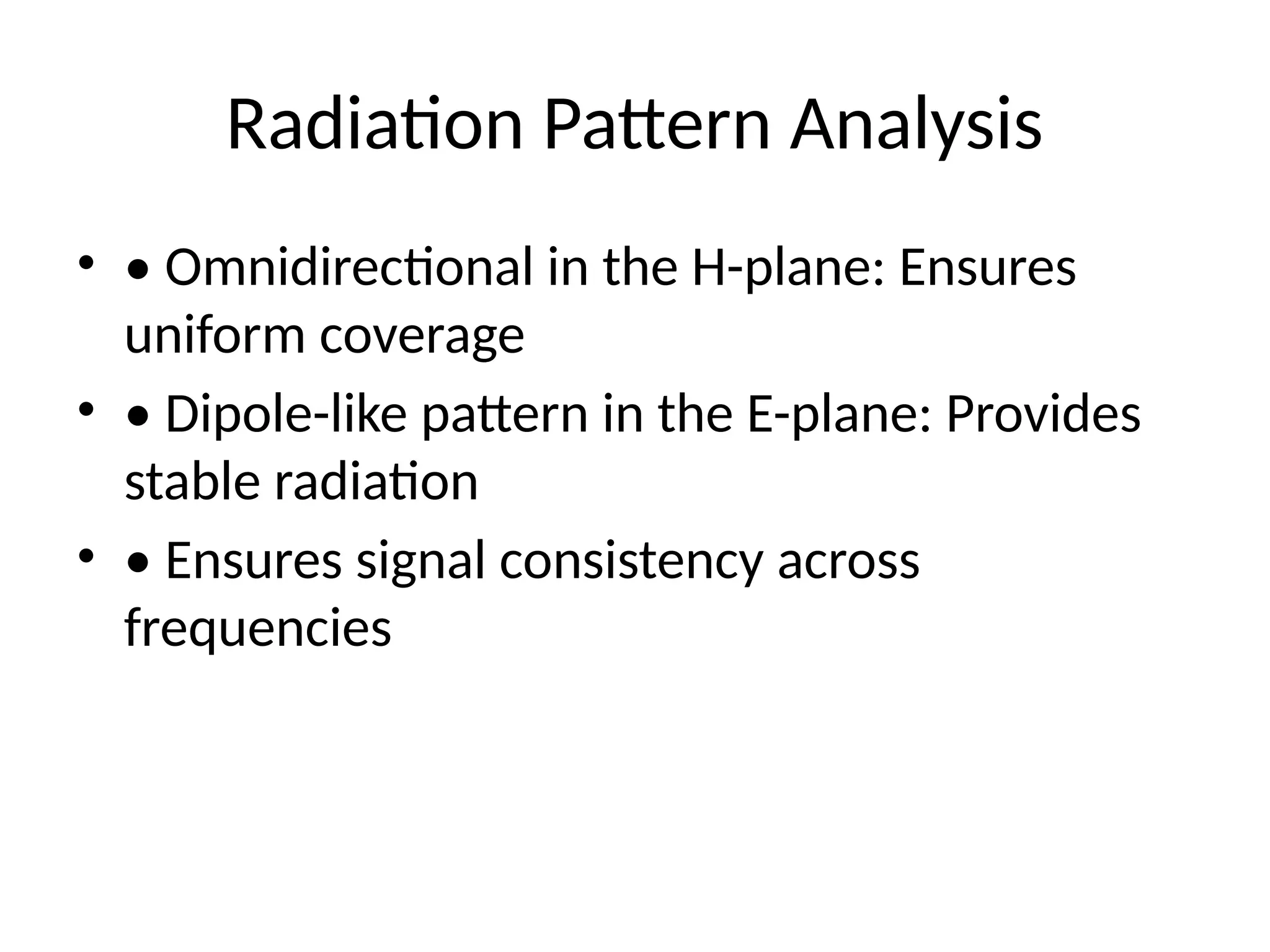 Radiation Pattern Analysis

• • Omnidirectional in the H-plane: Ensures uniform coverage
• • Dipole-like pattern in the E-plane: Provides stable radiation
• • Ensures signal consistency across frequencies